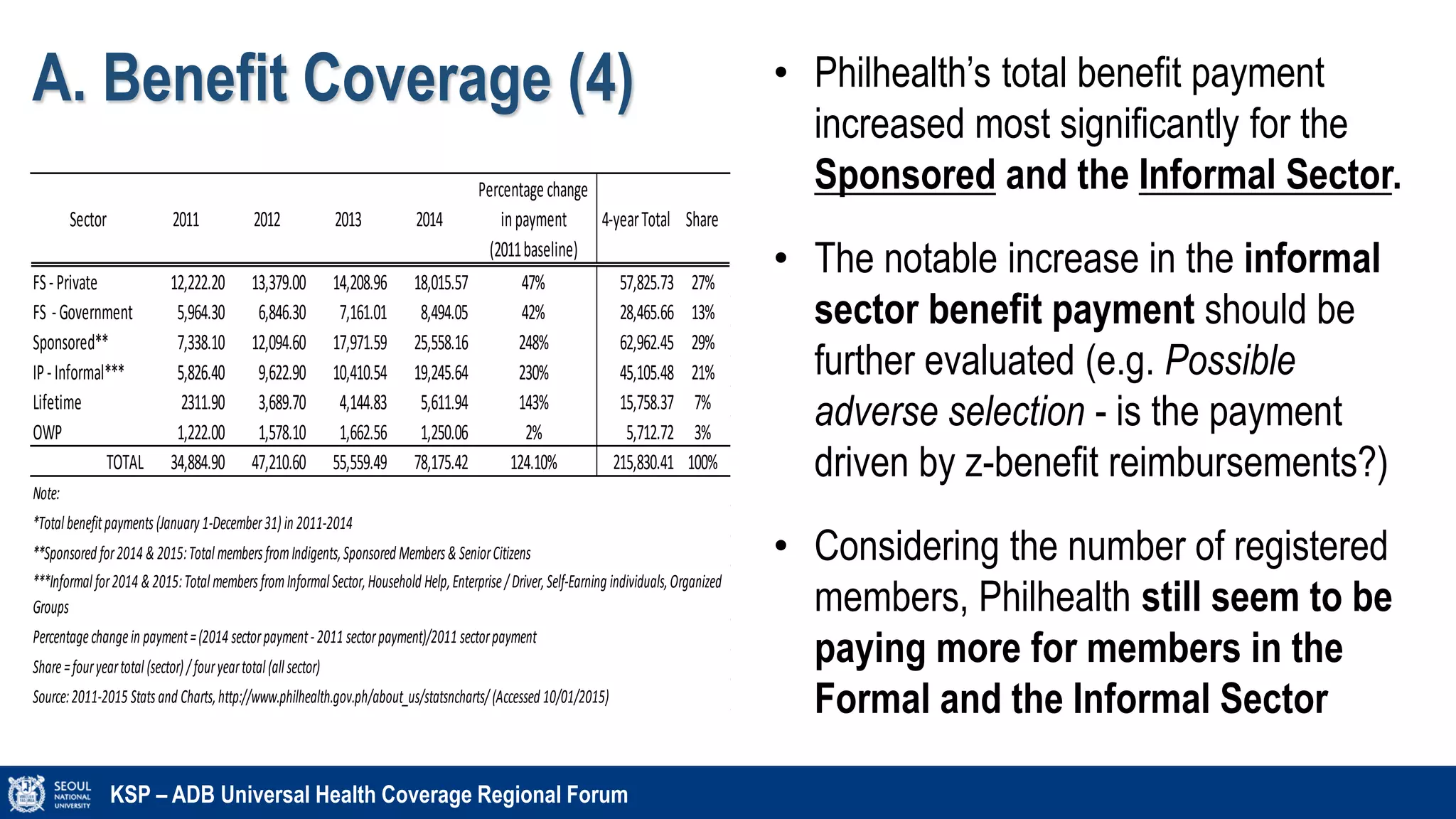 A. Benefit Coverage (4)

| Sector | 2011 | 2012 | 2013 | 2014 | Percentage change in payment (2011 baseline) | 4-year Total | Share |
|---|---|---|---|---|---|---|---|
| FS - Private | 12,222.20 | 13,379.00 | 14,208.96 | 18,015.57 | 47% | 57,825.73 | 27% |
| FS - Government | 5,964.30 | 6,846.30 | 7,161.01 | 8,494.05 | 42% | 28,465.66 | 13% |
| Sponsored** | 7,338.10 | 12,094.60 | 17,971.59 | 25,558.16 | 248% | 62,962.45 | 29% |
| IP - Informal*** | 5,826.40 | 9,622.90 | 10,410.54 | 19,245.64 | 230% | 45,105.48 | 21% |
| Lifetime | 2311.90 | 3,689.70 | 4,144.83 | 5,611.94 | 143% | 15,758.37 | 7% |
| OWP | 1,222.00 | 1,578.10 | 1,662.56 | 1,250.06 | 2% | 5,712.72 | 3% |
| TOTAL | 34,884.90 | 47,210.60 | 55,559.49 | 78,175.42 | 124.10% | 215,830.41 | 100% |

Note:
*Total benefit payments (January 1-December 31) in 2011-2014
**Sponsored for 2014 & 2015: Total members from Indigents, Sponsored Members & Senior Citizens
***Informal for 2014 & 2015: Total members from Informal Sector, Household Help, Enterprise / Driver, Self-Earning individuals, Organized Groups
Percentage change in payment = (2014 sector payment - 2011 sector payment)/2011 sector payment
Share = four year total (sector) / four year total (all sector)
Source: 2011-2015 Stats and Charts, http://www.philhealth.gov.ph/about_us/statsncharts/ (Accessed 10/01/2015)

• Philhealth's total benefit payment increased most significantly for the Sponsored and the Informal Sector.

• The notable increase in the informal sector benefit payment should be further evaluated (e.g. Possible adverse selection - is the payment driven by z-benefit reimbursements?)

• Considering the number of registered members, Philhealth still seem to be paying more for members in the Formal and the Informal Sector

SEOUL NATIONAL UNIVERSITY
KSP – ADB Universal Health Coverage Regional Forum